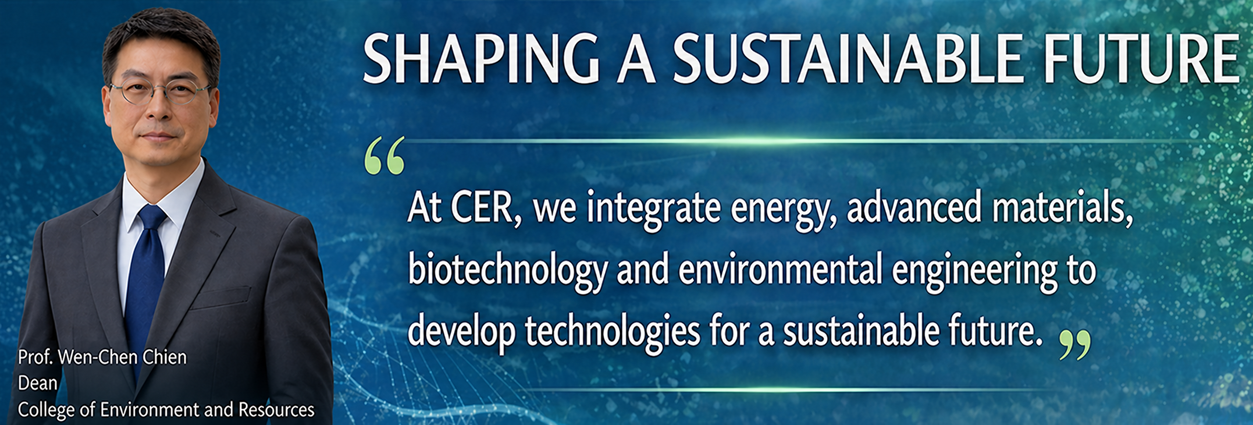 SHAPING A SUSTAINABLE FUTURE

“ At CER, we integrate energy, advanced materials, biotechnology and environmental engineering to develop technologies for a sustainable future. ”

Prof. Wen-Chen Chien
Dean
College of Environment and Resources